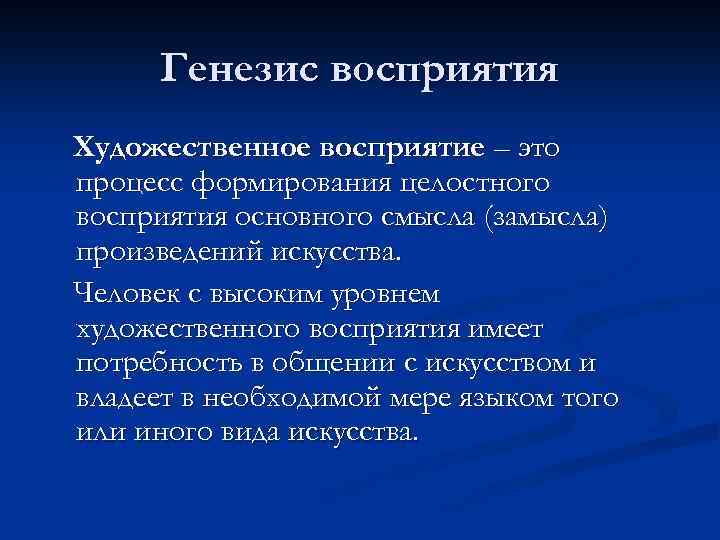 Генезис восприятия

Художественное восприятие – это процесс формирования целостного восприятия основного смысла (замысла) произведений искусства.

Человек с высоким уровнем художественного восприятия имеет потребность в общении с искусством и владеет в необходимой мере языком того или иного вида искусства.